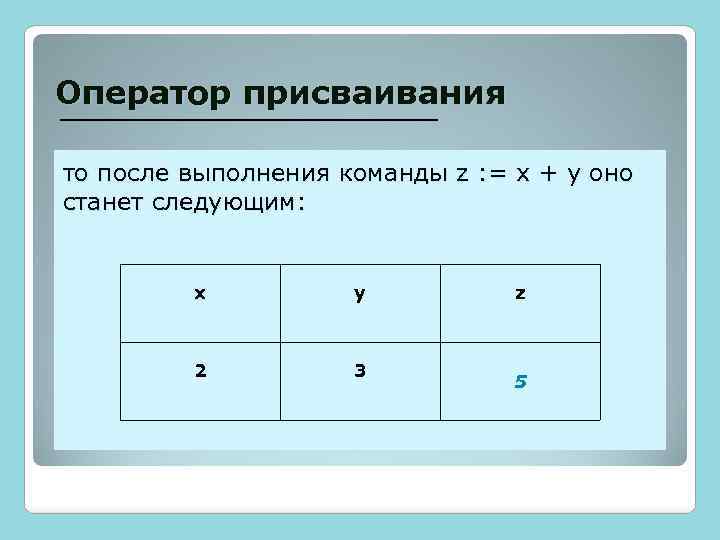 Оператор присваивания

то после выполнения команды z := x + y оно станет следующим:

| x | y | z |
|---|---|---|
| 2 | 3 | 5 |